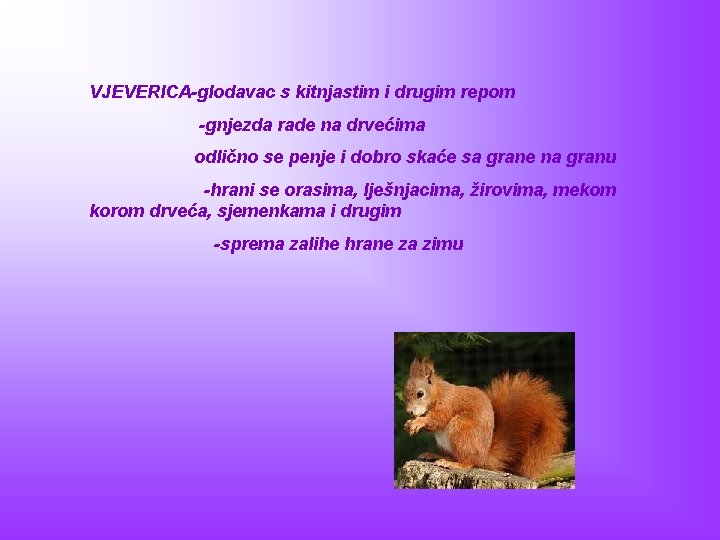 VJEVERICA-glodavac s kitnjastim i drugim repom

-gnjezda rade na drvećima

odlično se penje i dobro skaće sa grane na granu

-hrani se orasima, lješnjacima, žirovima, mekom korom drveća, sjemenkama i drugim

-sprema zalihe hrane za zimu